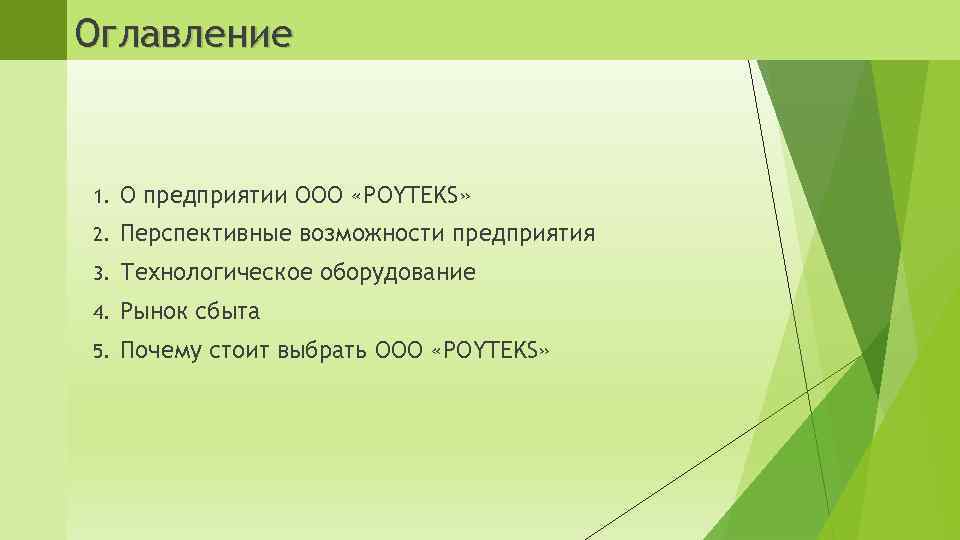 Оглавление

1. О предприятии ООО «POYTEKS»
2. Перспективные возможности предприятия
3. Технологическое оборудование
4. Рынок сбыта
5. Почему стоит выбрать ООО «POYTEKS»